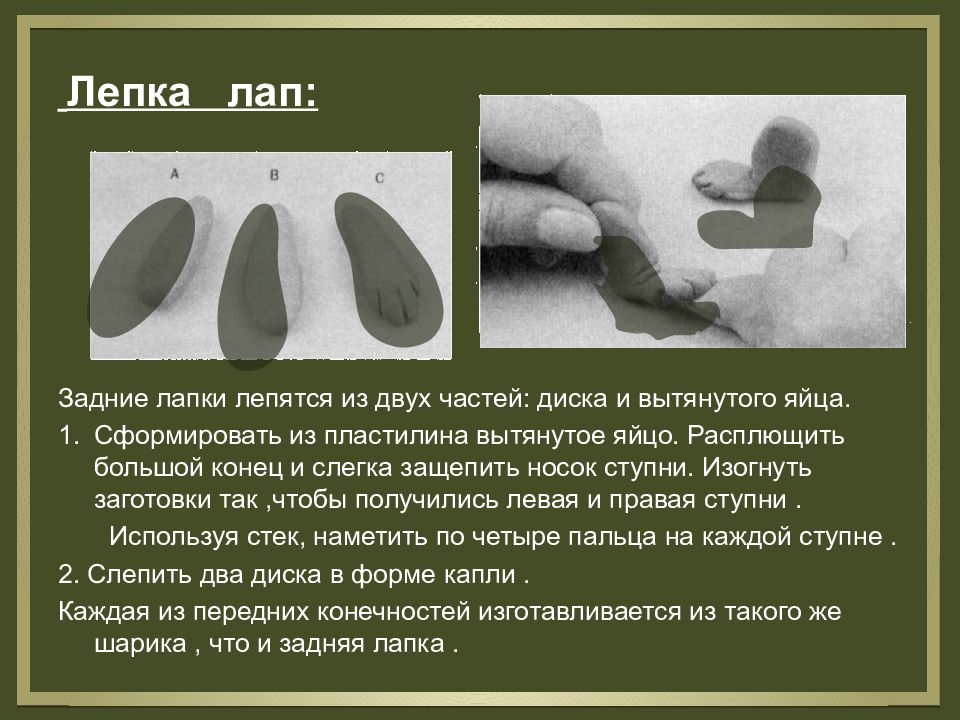 Лепка лап:

A B C

Задние лапки лепятся из двух частей: диска и вытянутого яйца.

1. Сформировать из пластилина вытянутое яйцо. Расплющить большой конец и слегка защепить носок ступни. Изогнуть заготовки так ,чтобы получились левая и правая ступни .

Используя стек, наметить по четыре пальца на каждой ступне .

2. Слепить два диска в форме капли .

Каждая из передних конечностей изготавливается из такого же шарика , что и задняя лапка .